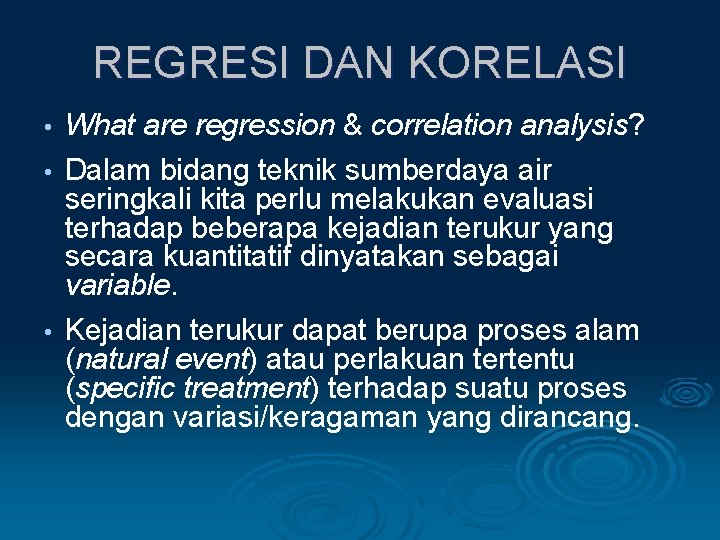 REGRESI DAN KORELASI

• What are regression & correlation analysis?

• Dalam bidang teknik sumberdaya air seringkali kita perlu melakukan evaluasi terhadap beberapa kejadian terukur yang secara kuantitatif dinyatakan sebagai variable.

• Kejadian terukur dapat berupa proses alam (natural event) atau perlakuan tertentu (specific treatment) terhadap suatu proses dengan variasi/keragaman yang dirancang.